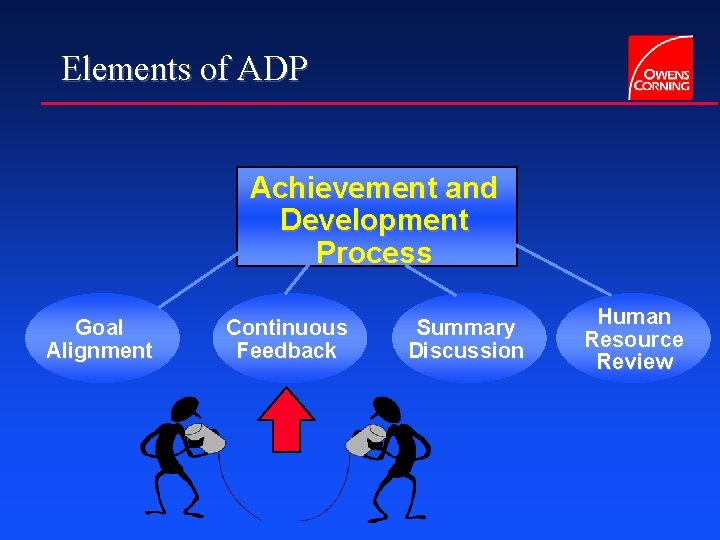 Elements of ADP

OWENS CORNING

Achievement and Development Process

Goal Alignment

Continuous Feedback

Summary Discussion

Human Resource Review